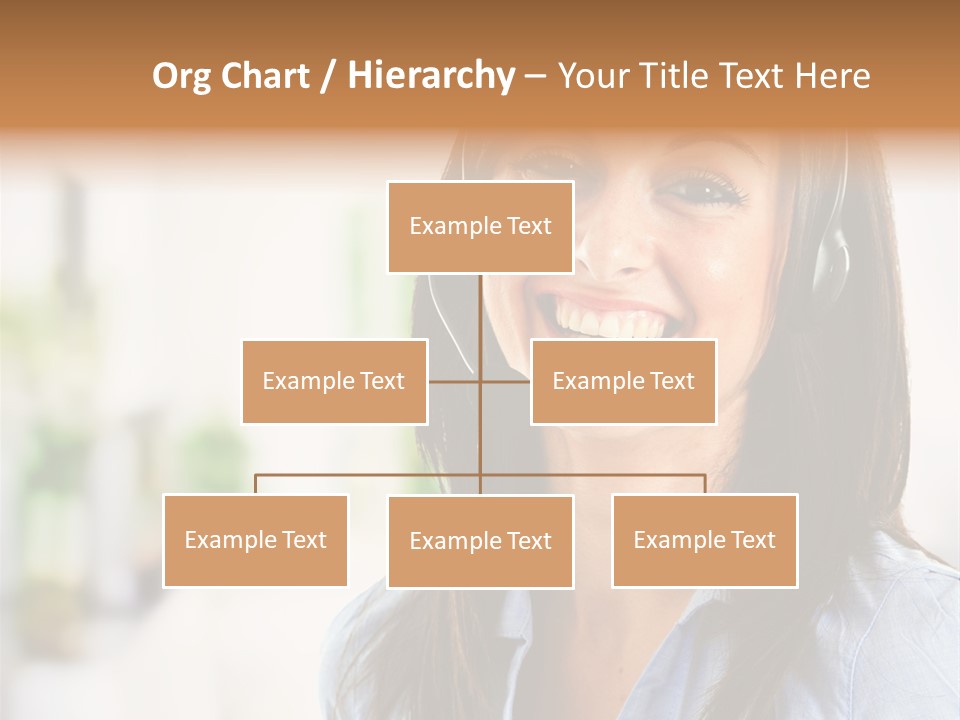 Org Chart / Hierarchy – Your Title Text Here

Example Text

Example Text

Example Text

Example Text

Example Text

Example Text